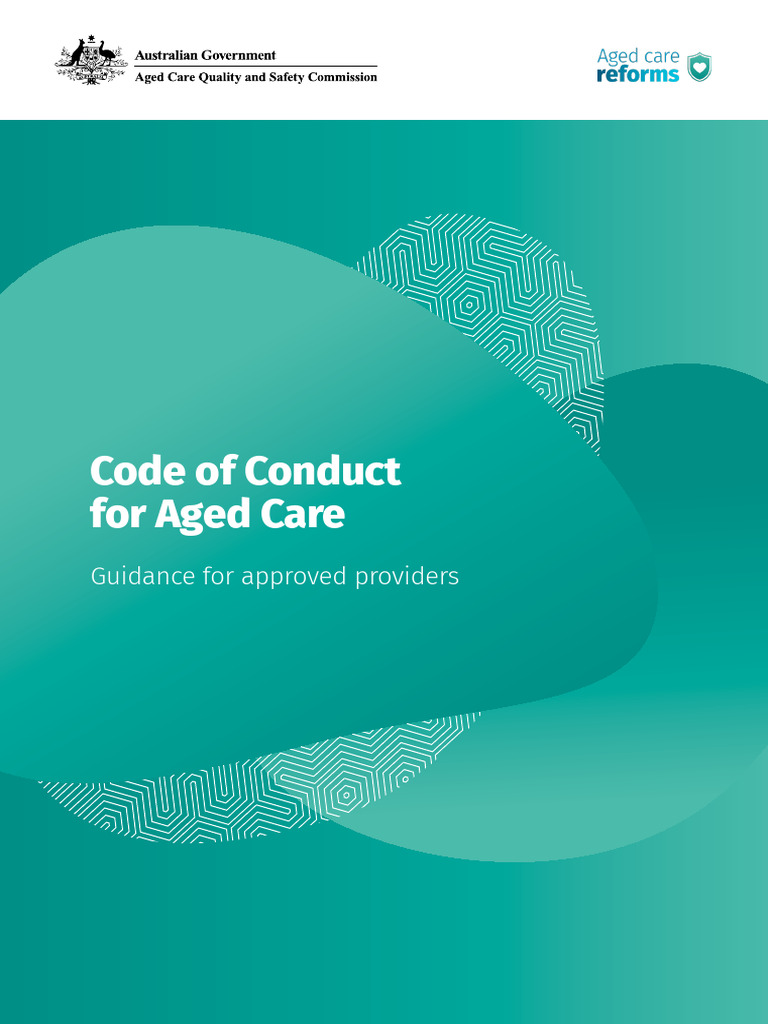 Australian Government
Aged Care Quality and Safety Commission

Aged care
reforms

Code of Conduct
for Aged Care

Guidance for approved providers